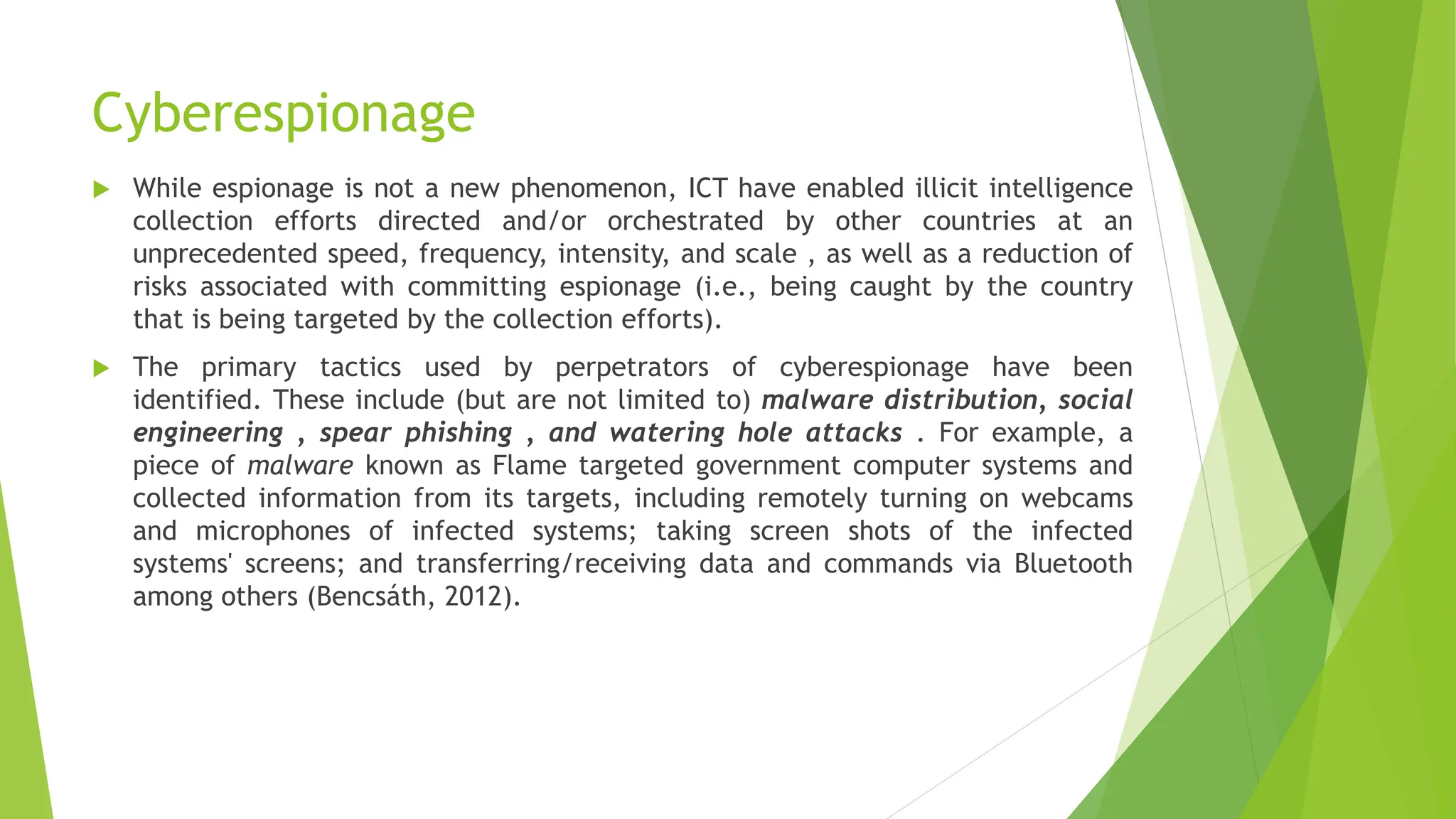 Cyberespionage

While espionage is not a new phenomenon, ICT have enabled illicit intelligence collection efforts directed and/or orchestrated by other countries at an unprecedented speed, frequency, intensity, and scale , as well as a reduction of risks associated with committing espionage (i.e., being caught by the country that is being targeted by the collection efforts).

The primary tactics used by perpetrators of cyberespionage have been identified. These include (but are not limited to) malware distribution, social engineering , spear phishing , and watering hole attacks . For example, a piece of malware known as Flame targeted government computer systems and collected information from its targets, including remotely turning on webcams and microphones of infected systems; taking screen shots of the infected systems' screens; and transferring/receiving data and commands via Bluetooth among others (Bencsáth, 2012).